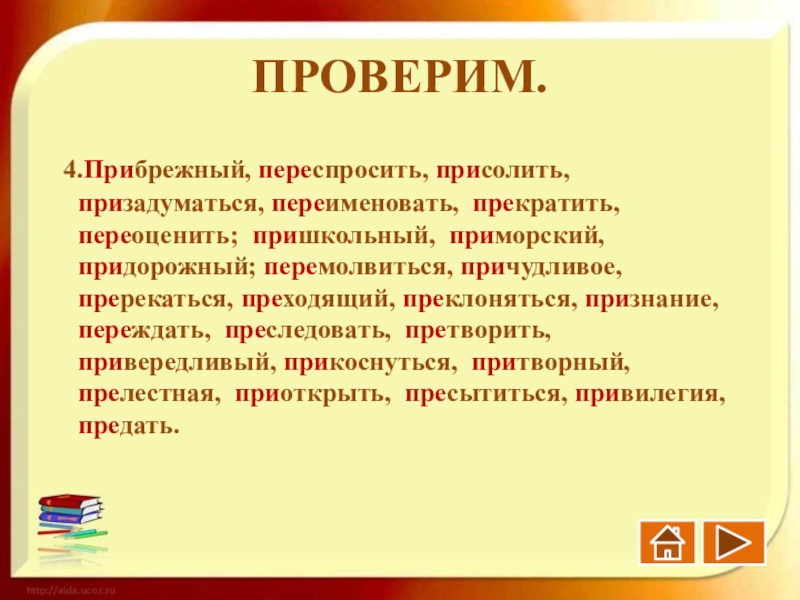 ПРОВЕРИМ.

4.Прибрежный, переспросить, присолить, призадуматься, переименовать, прекратить, переоценить; пришкольный, приморский, придорожный; перемолвиться, причудливое, пререкаться, преходящий, преклоняться, признание, переждать, преследовать, претворить, привередливый, прикоснуться, притворный, прелестная, приоткрыть, пресытиться, привилегия, предать.

http://aida.ucoz.ru